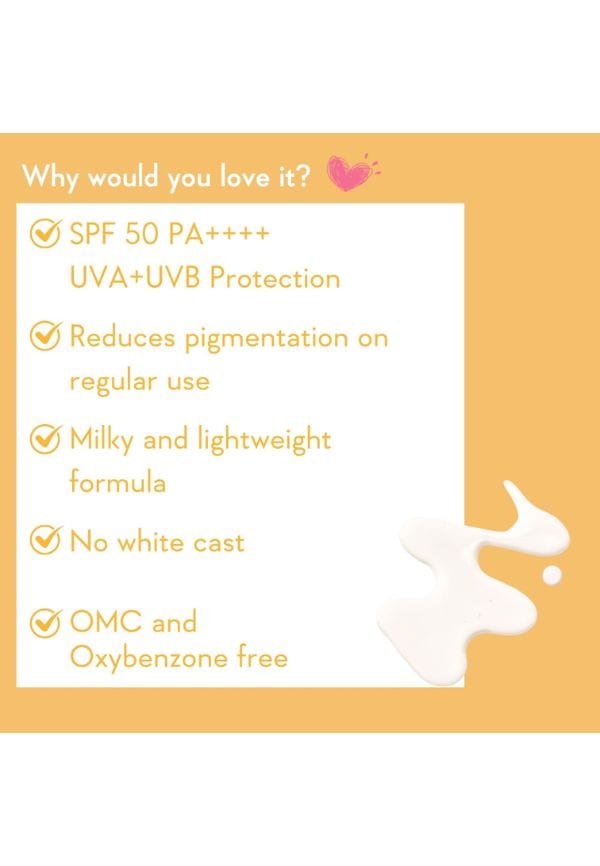 Why would you love it?

SPF 50 PA++++
UVA+UVB Protection

Reduces pigmentation on regular use

Milky and lightweight formula

No white cast

OMC and Oxybenzone free